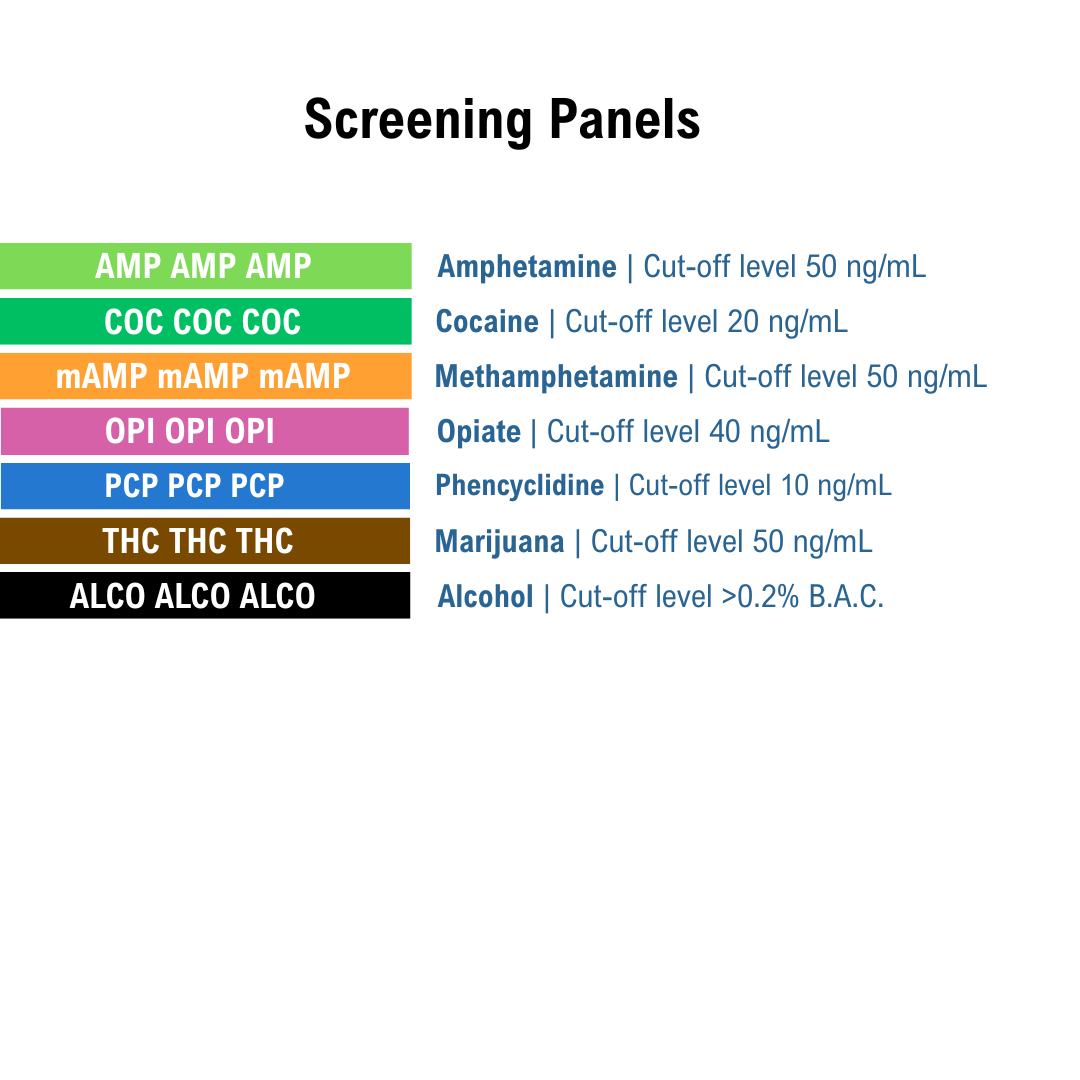 Screening Panels

AMP AMP AMP
Amphetamine | Cut-off level 50 ng/mL

COC COC COC
Cocaine | Cut-off level 20 ng/mL

mAMP mAMP mAMP
Methamphetamine | Cut-off level 50 ng/mL

OPI OPI OPI
Opiate | Cut-off level 40 ng/mL

PCP PCP PCP
Phencyclidine | Cut-off level 10 ng/mL

THC THC THC
Marijuana | Cut-off level 50 ng/mL

ALCO ALCO ALCO
Alcohol | Cut-off level >0.2% B.A.C.